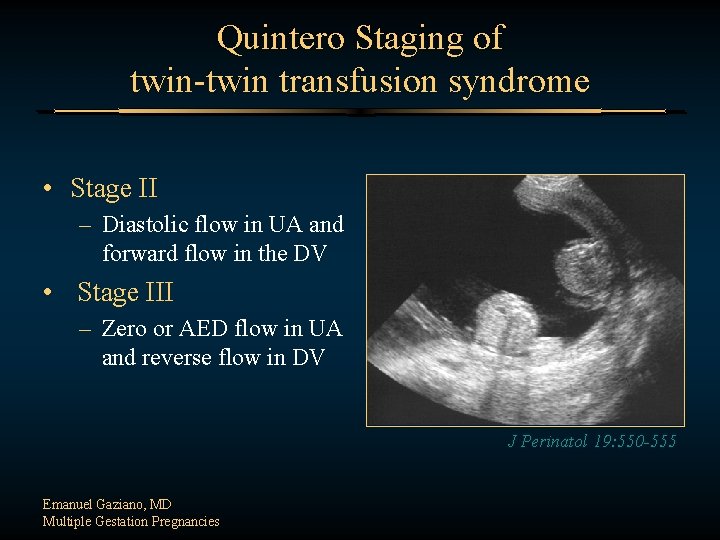 Quintero Staging of twin-twin transfusion syndrome

• Stage II
– Diastolic flow in UA and forward flow in the DV

• Stage III
– Zero or AED flow in UA and reverse flow in DV

J Perinatol 19:550-555

Emanuel Gaziano, MD
Multiple Gestation Pregnancies